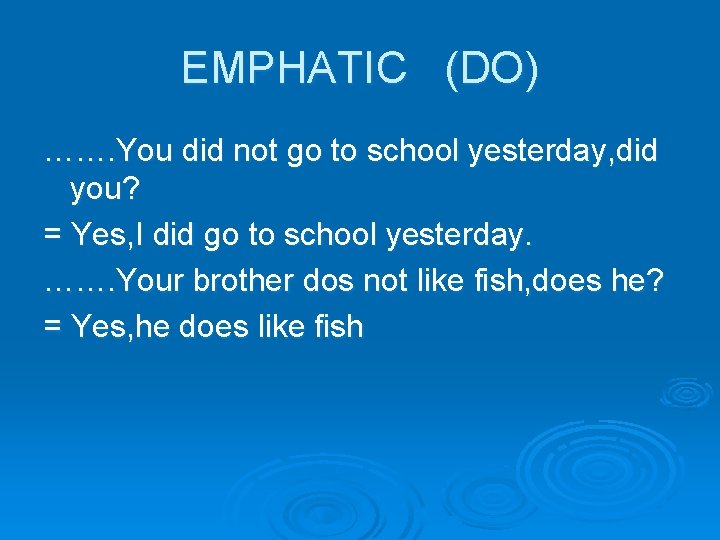 EMPHATIC (DO)

…….You did not go to school yesterday,did you?

= Yes,I did go to school yesterday.

…….Your brother dos not like fish,does he?

= Yes,he does like fish